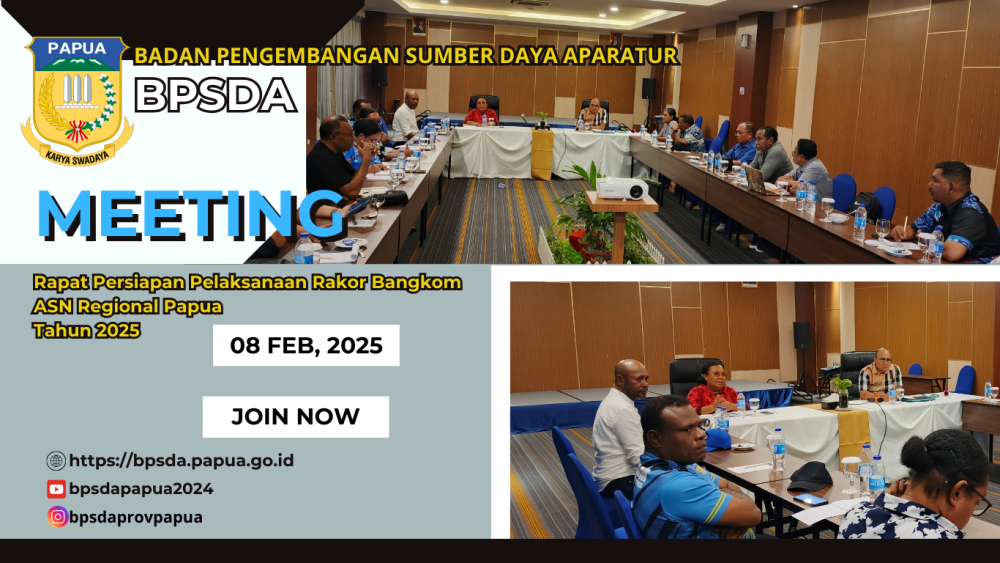 PAPUA
KARYA SWADAYA
BADAN PENGEMBANGAN SUMBER DAYA APARATUR
BPSDA

MEETING

Rapat Persiapan Pelaksanaan Rakor Bangkom ASN Regional Papua Tahun 2025

08 FEB, 2025

JOIN NOW

https://bpsda.papua.go.id
bpsdapapua2024
bpsdaprovpapua